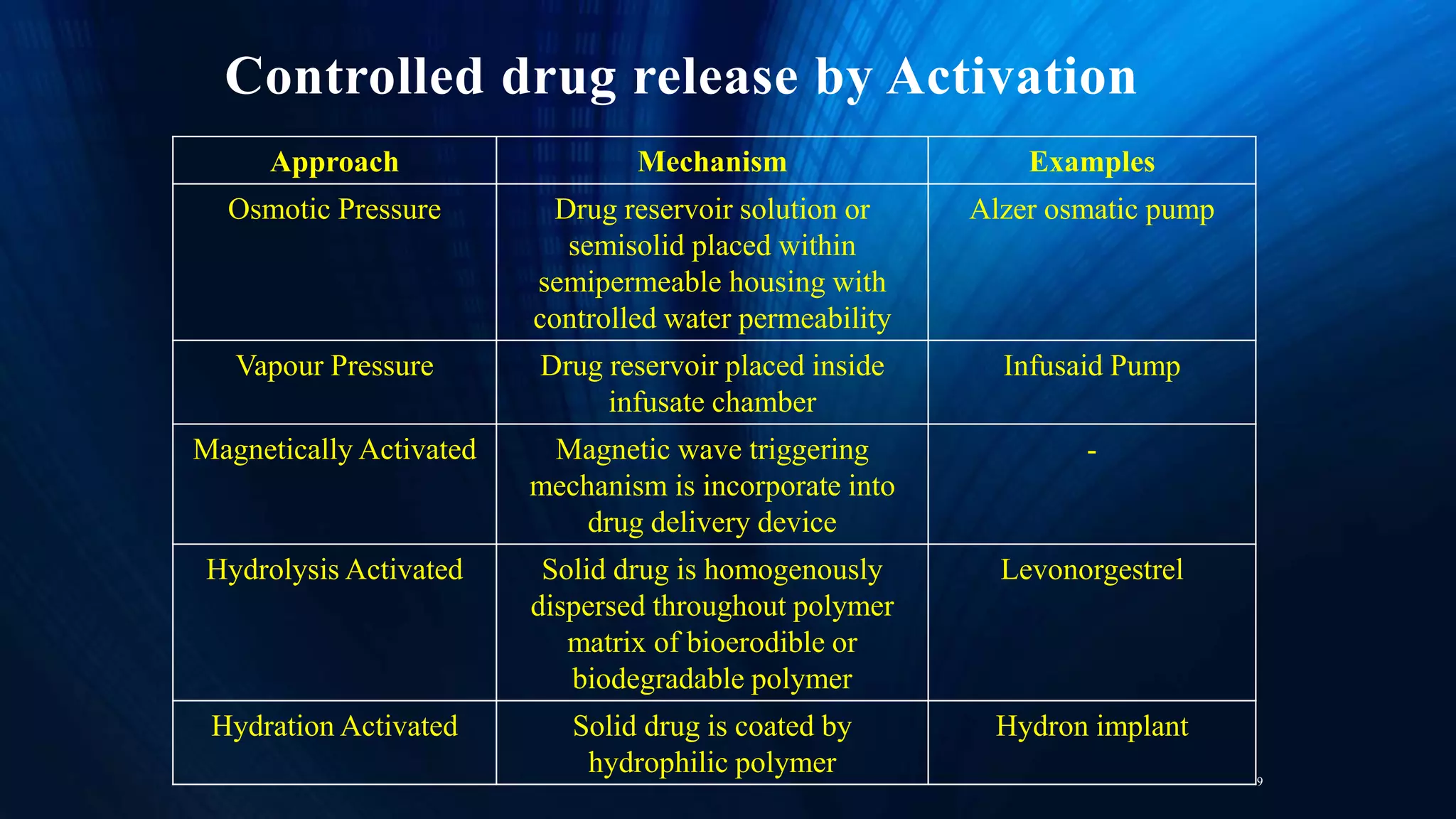 Controlled drug release by Activation

| Approach | Mechanism | Examples |
|---|---|---|
| Osmotic Pressure | Drug reservoir solution or semisolid placed within semipermeable housing with controlled water permeability | Alzer osmatic pump |
| Vapour Pressure | Drug reservoir placed inside infusate chamber | Infusaid Pump |
| Magnetically Activated | Magnetic wave triggering mechanism is incorporate into drug delivery device | - |
| Hydrolysis Activated | Solid drug is homogenously dispersed throughout polymer matrix of bioerodible or biodegradable polymer | Levonorgestrel |
| Hydration Activated | Solid drug is coated by hydrophilic polymer | Hydron implant |

9